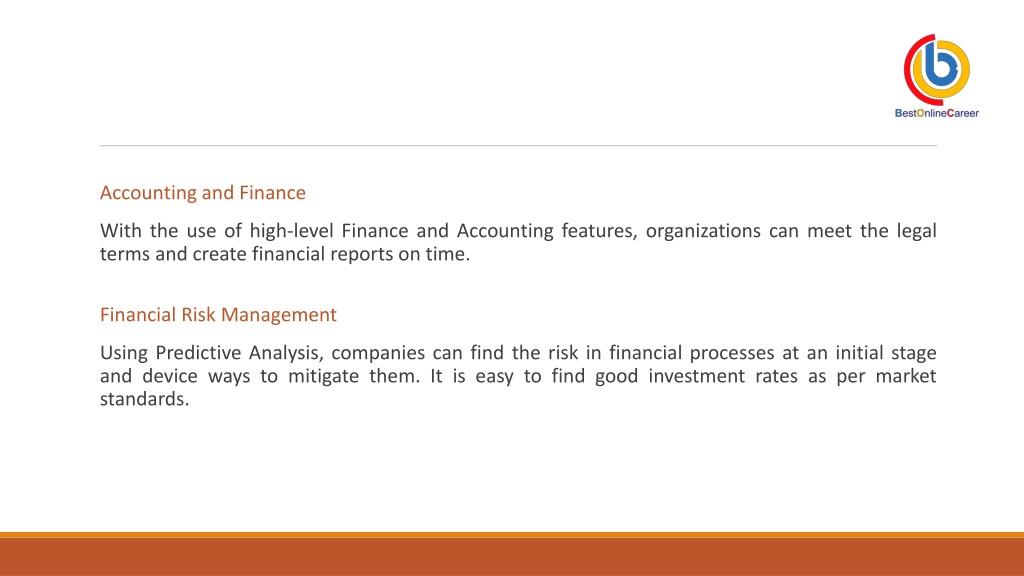 BestOnlineCareer

Accounting and Finance

With the use of high-level Finance and Accounting features, organizations can meet the legal terms and create financial reports on time.

Financial Risk Management

Using Predictive Analysis, companies can find the risk in financial processes at an initial stage and device ways to mitigate them. It is easy to find good investment rates as per market standards.